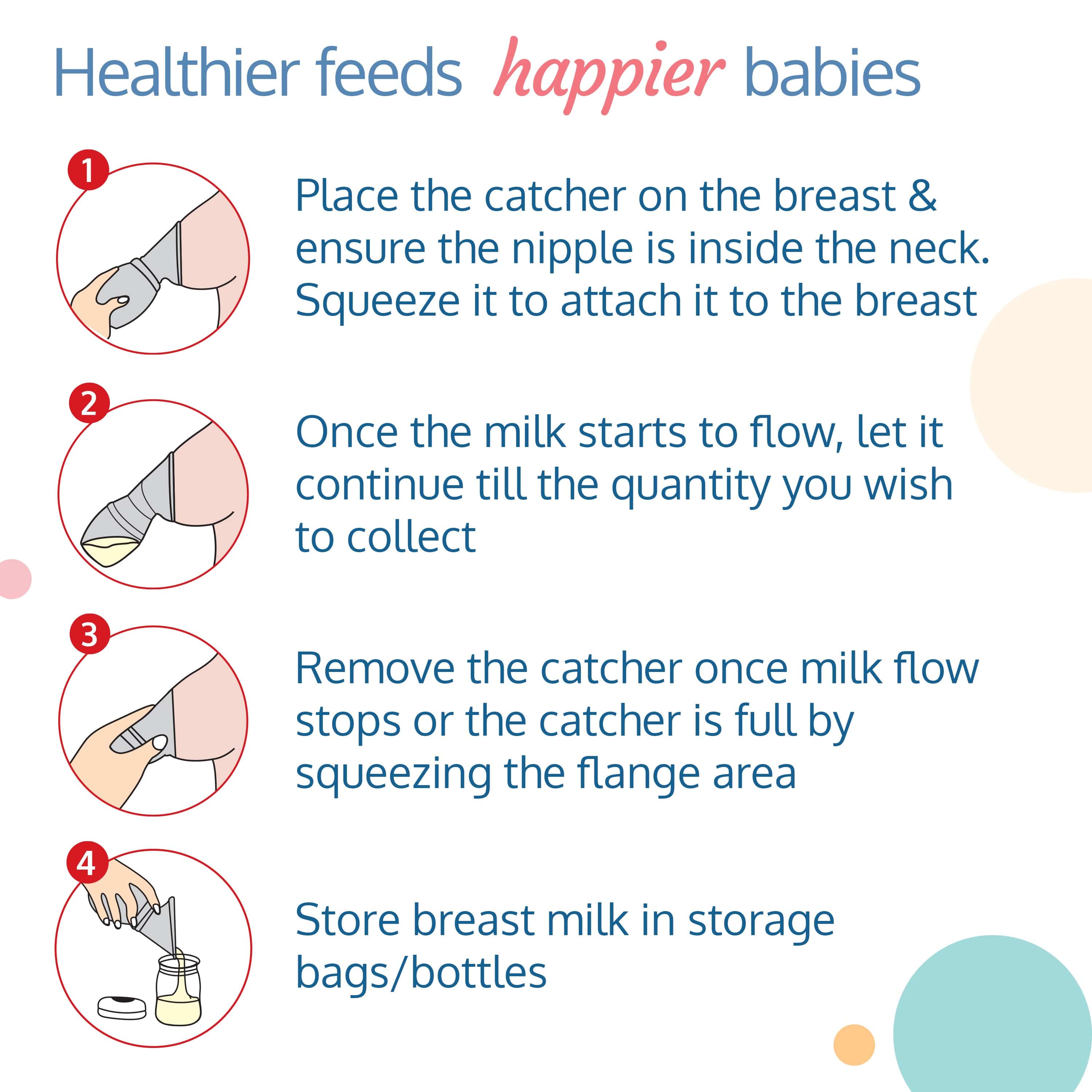 Healthier feeds happier babies

1

Place the catcher on the breast & ensure the nipple is inside the neck. Squeeze it to attach it to the breast

2

Once the milk starts to flow, let it continue till the quantity you wish to collect

3

Remove the catcher once milk flow stops or the catcher is full by squeezing the flange area

4

Store breast milk in storage bags/bottles